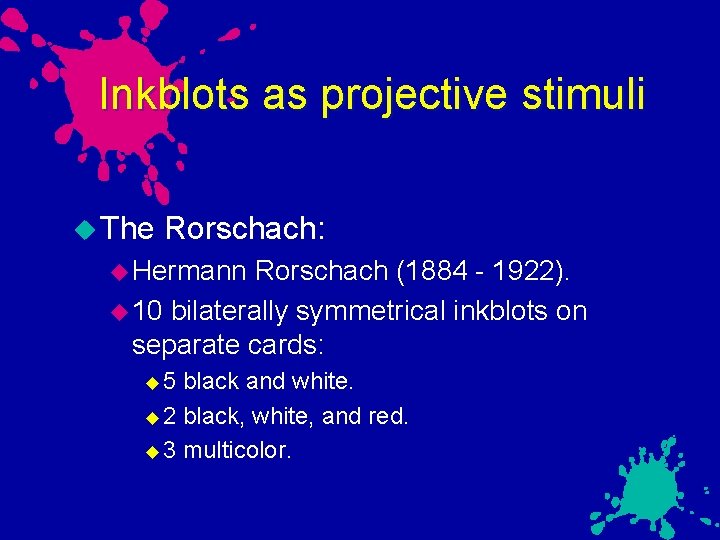 Inkblots as projective stimuli

The Rorschach:

Hermann Rorschach (1884 - 1922).

10 bilaterally symmetrical inkblots on separate cards:

5 black and white.

2 black, white, and red.

3 multicolor.